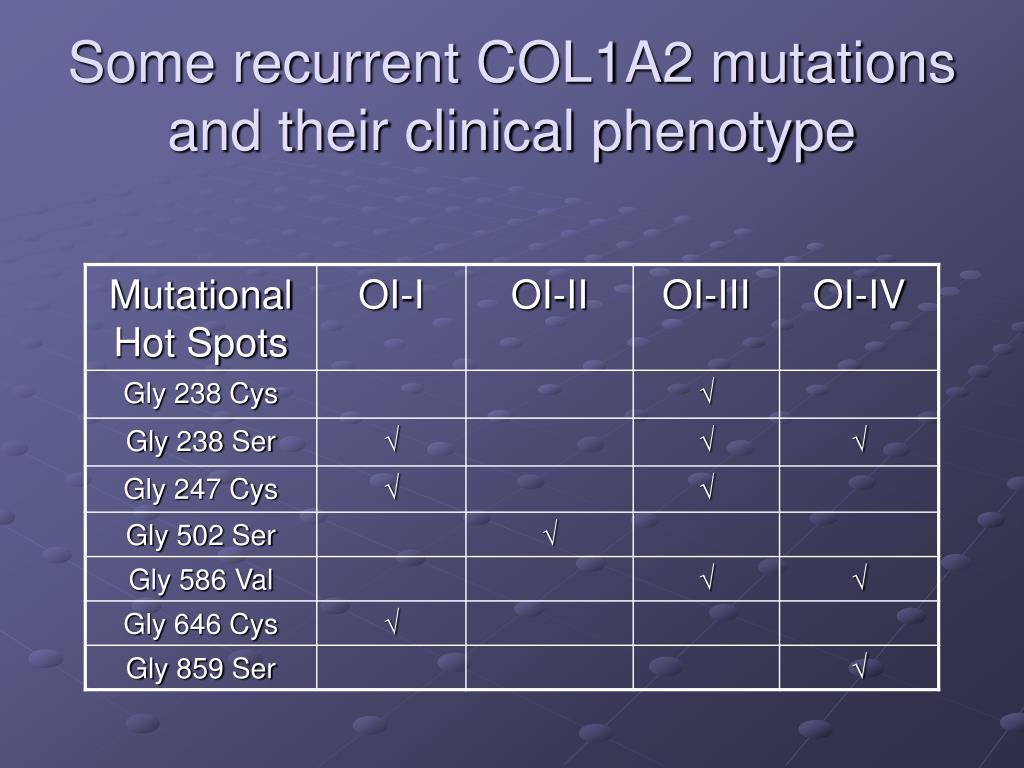 Some recurrent COL1A2 mutations and their clinical phenotype

| Mutational Hot Spots | OI-I | OI-II | OI-III | OI-IV |
|---|---|---|---|---|
| Gly 238 Cys | | | √ | |
| Gly 238 Ser | √ | | √ | √ |
| Gly 247 Cys | √ | | √ | |
| Gly 502 Ser | | √ | | |
| Gly 586 Val | | | √ | √ |
| Gly 646 Cys | √ | | | |
| Gly 859 Ser | | | | √ |